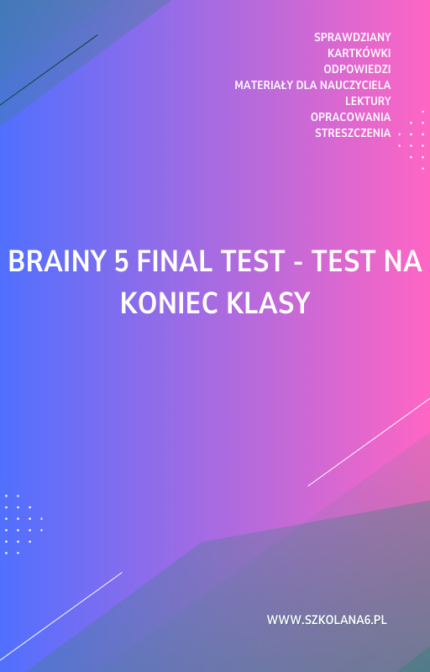 SPRAWDZIANY
KARTKÓWKI
ODPOWIEDZI
MATERIAŁY DLA NAUCZYCIELA
LEKTURY
OPRACOWANIA
STRESZCZENIA

BRAINY 5 FINAL TEST - TEST NA KONIEC KLASY

WWW.SZKOLANA6.PL